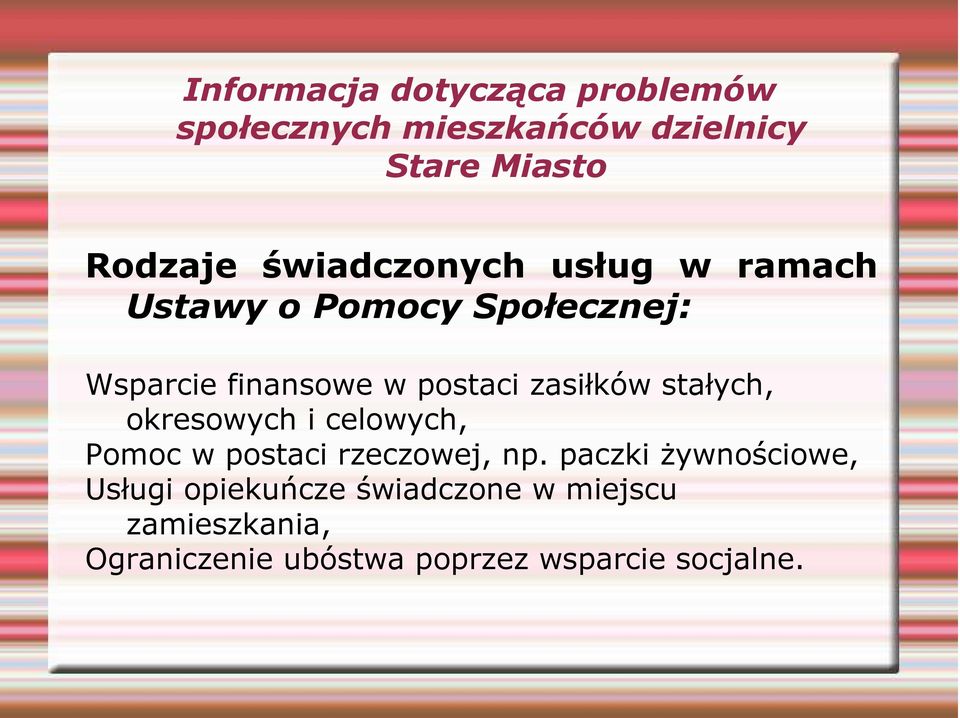 Informacja dotycząca problemów społecznych mieszkańców dzielnicy Stare Miasto

Rodzaje świadczonych usług w ramach Ustawy o Pomocy Społecznej:

Wsparcie finansowe w postaci zasiłków stałych, okresowych i celowych,
Pomoc w postaci rzeczowej, np. paczki żywnościowe,
Usługi opiekuńcze świadczone w miejscu zamieszkania,
Ograniczenie ubóstwa poprzez wsparcie socjalne.